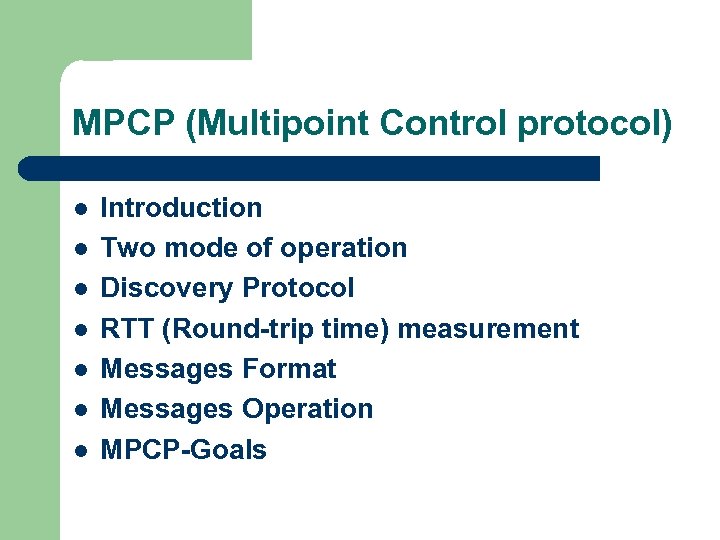 MPCP (Multipoint Control protocol)

- Introduction
- Two mode of operation
- Discovery Protocol
- RTT (Round-trip time) measurement
- Messages Format
- Messages Operation
- MPCP-Goals